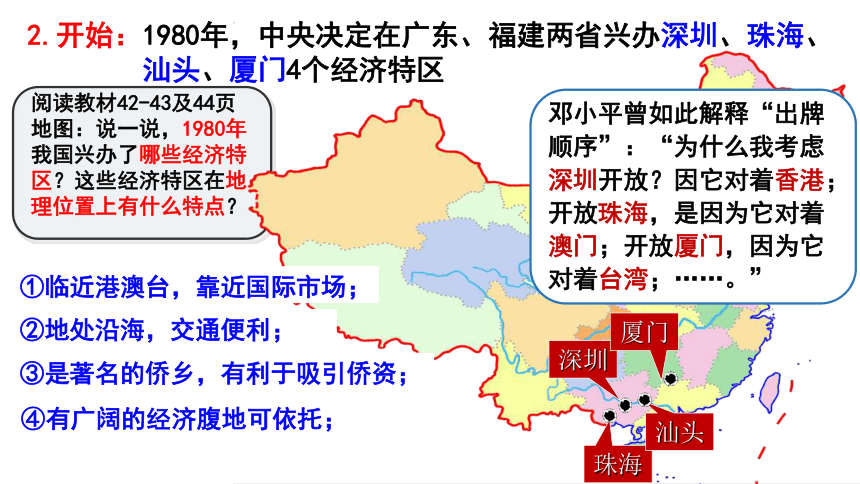 2. 开始：1980年，中央决定在广东、福建两省兴办深圳、珠海、汕头、厦门4个经济特区

阅读教材42-43及44页地图：说一说，1980年我国兴办了哪些经济特区？这些经济特区在地理位置上有什么特点？

邓小平曾如此解释“出牌顺序”：“为什么我考虑深圳开放？因它对着香港；开放珠海，是因为它对着澳门；开放厦门，因为它对着台湾；……。”

①临近港澳台，靠近国际市场；
②地处沿海，交通便利；
③是著名的侨乡，有利于吸引侨资；
④有广阔的经济腹地可依托；

厦门
深圳
汕头
珠海